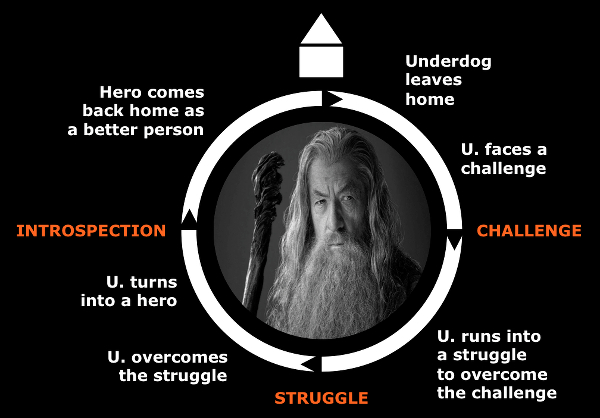 Underdog leaves home

U. faces a challenge

CHALLENGE

U. runs into a struggle to overcome the challenge

STRUGGLE

U. overcomes the struggle

U. turns into a hero

INTROSPECTION

Hero comes back home as a better person